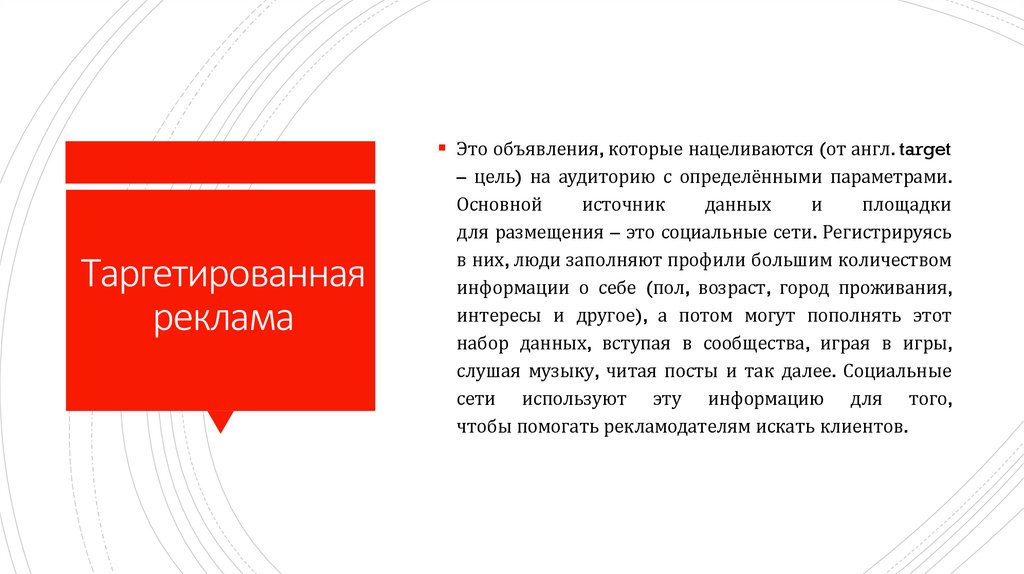 Таргетированная реклама

Это объявления, которые нацеливаются (от англ. target – цель) на аудиторию с определёнными параметрами. Основной источник данных и площадки для размещения – это социальные сети. Регистрируясь в них, люди заполняют профили большим количеством информации о себе (пол, возраст, город проживания, интересы и другое), а потом могут пополнять этот набор данных, вступая в сообщества, играя в игры, слушая музыку, читая посты и так далее. Социальные сети используют эту информацию для того, чтобы помогать рекламодателям искать клиентов.